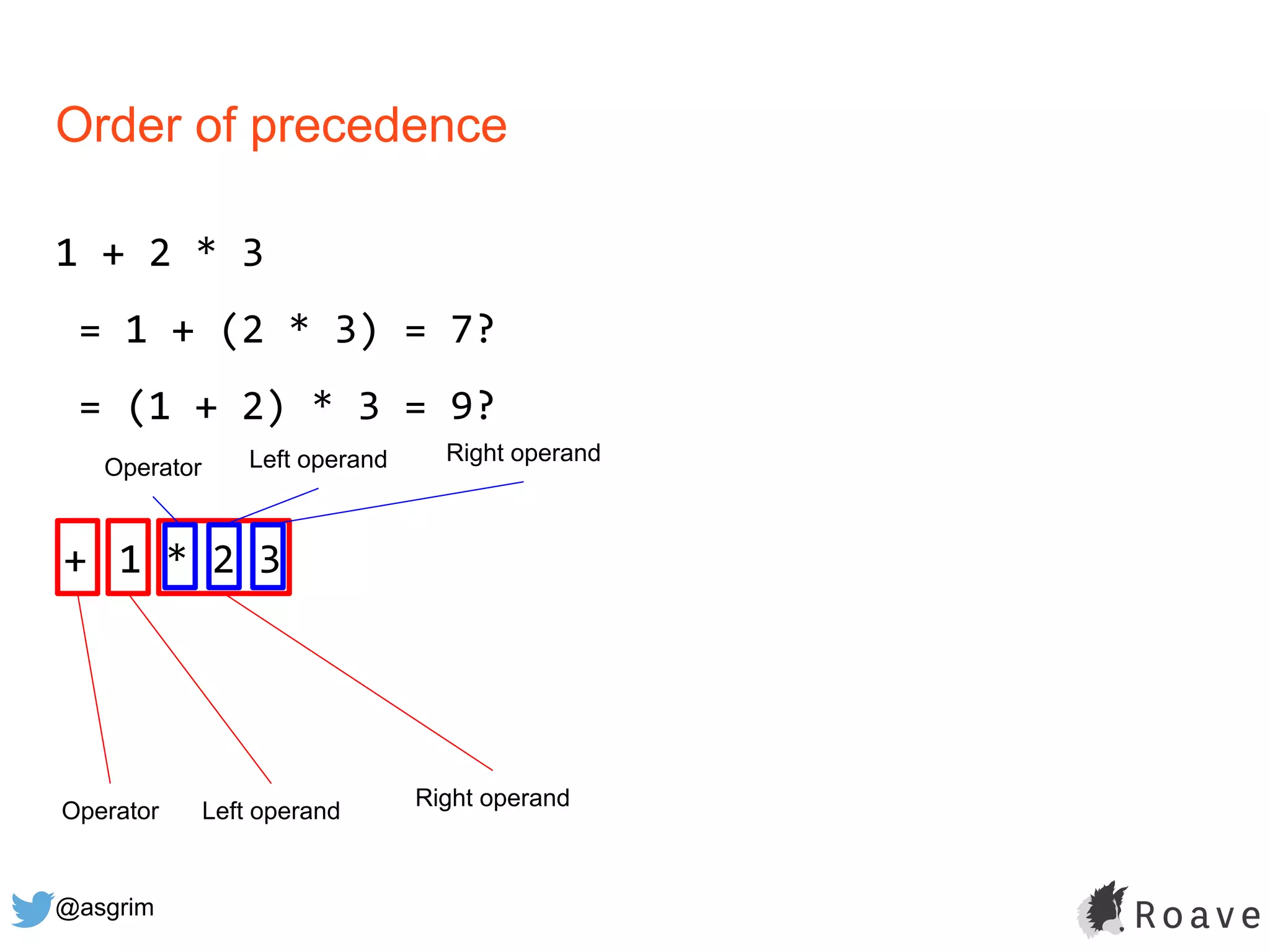 Order of precedence

1 + 2 * 3

= 1 + (2 * 3) = 7?

= (1 + 2) * 3 = 9?

Operator Left operand Right operand

+ 1 * 2 3

Operator Left operand Right operand

@asgrim

Roave